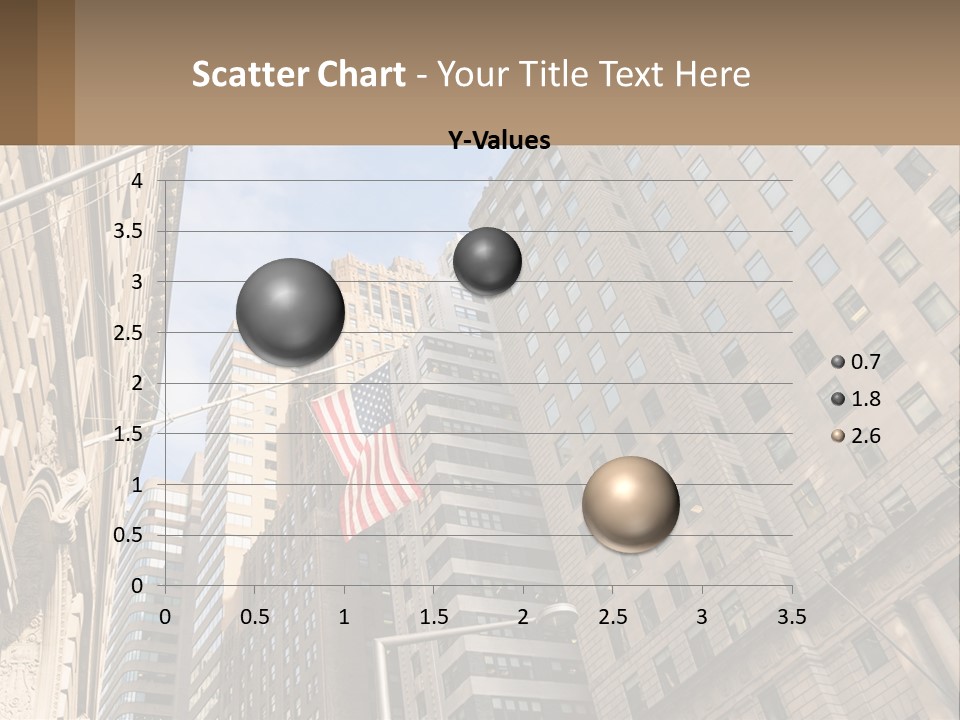 Scatter Chart - Your Title Text Here

Y-Values

4
3.5
3
2.5
2
1.5
1
0.5
0

0 0.5 1 1.5 2 2.5 3 3.5

0.7
1.8
2.6